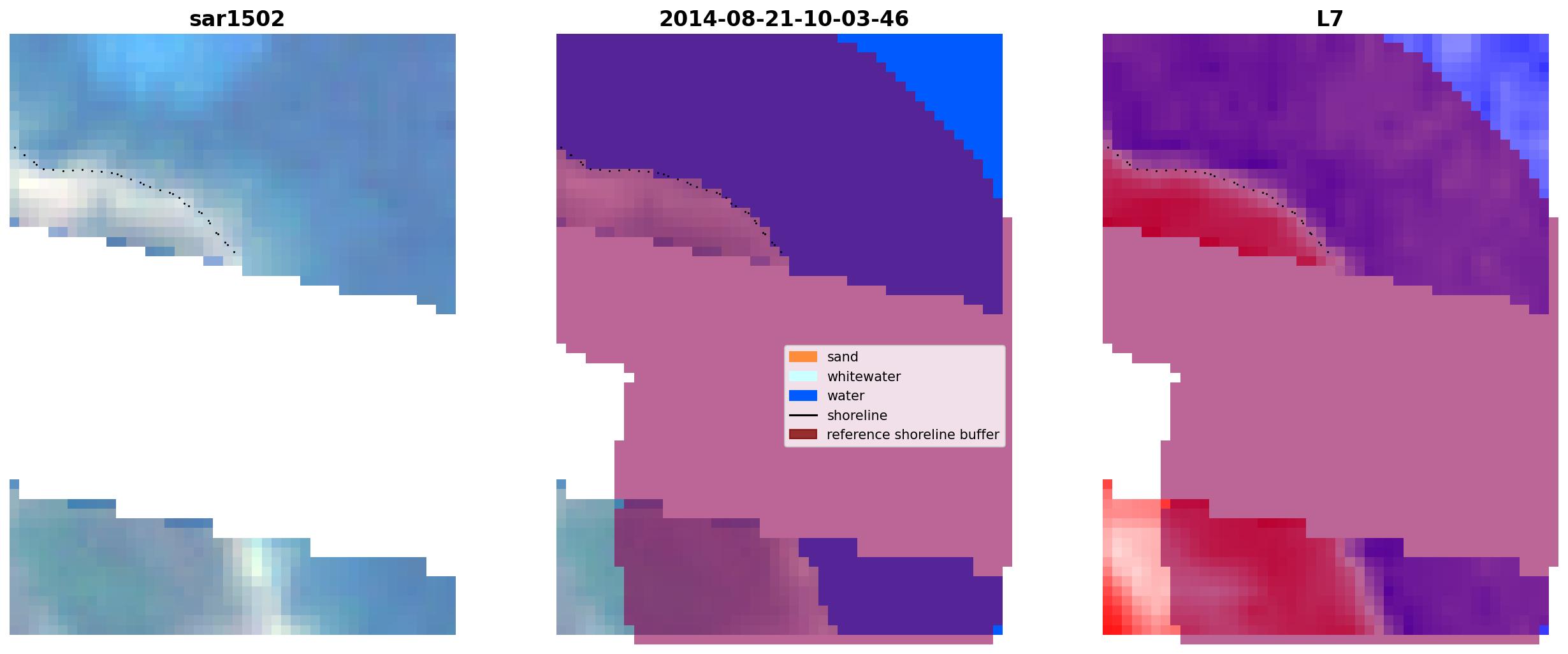 sar1502

2014-08-21-10-03-46

sand
whitewater
water
shoreline
reference shoreline buffer

L7